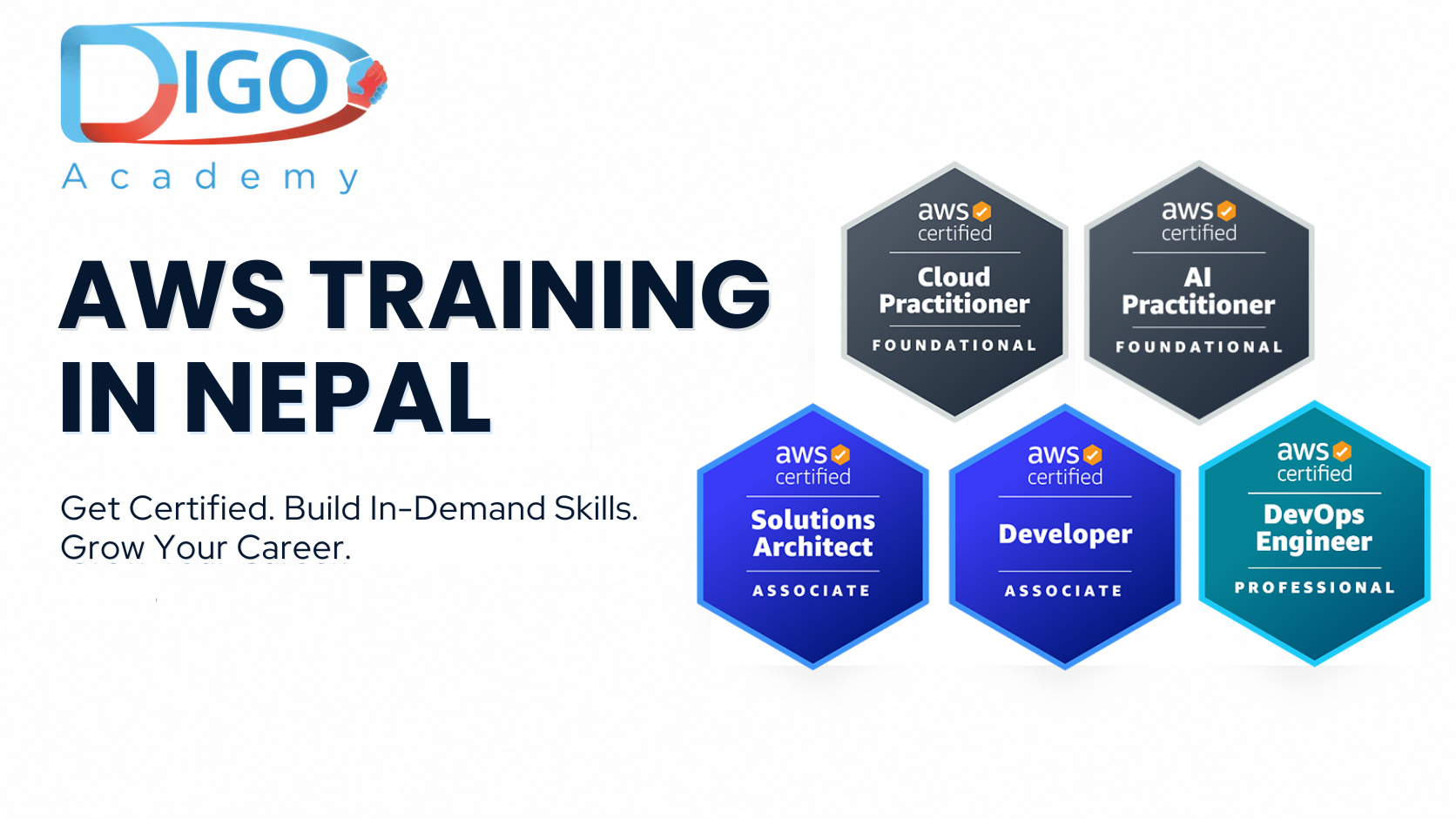 DIGO
Academy

AWS TRAINING IN NEPAL

Get Certified. Build In-Demand Skills. Grow Your Career.

aws certified
Cloud Practitioner
FOUNDATIONAL

aws certified
AI Practitioner
FOUNDATIONAL

aws certified
Solutions Architect
ASSOCIATE

aws certified
Developer
ASSOCIATE

aws certified
DevOps Engineer
PROFESSIONAL